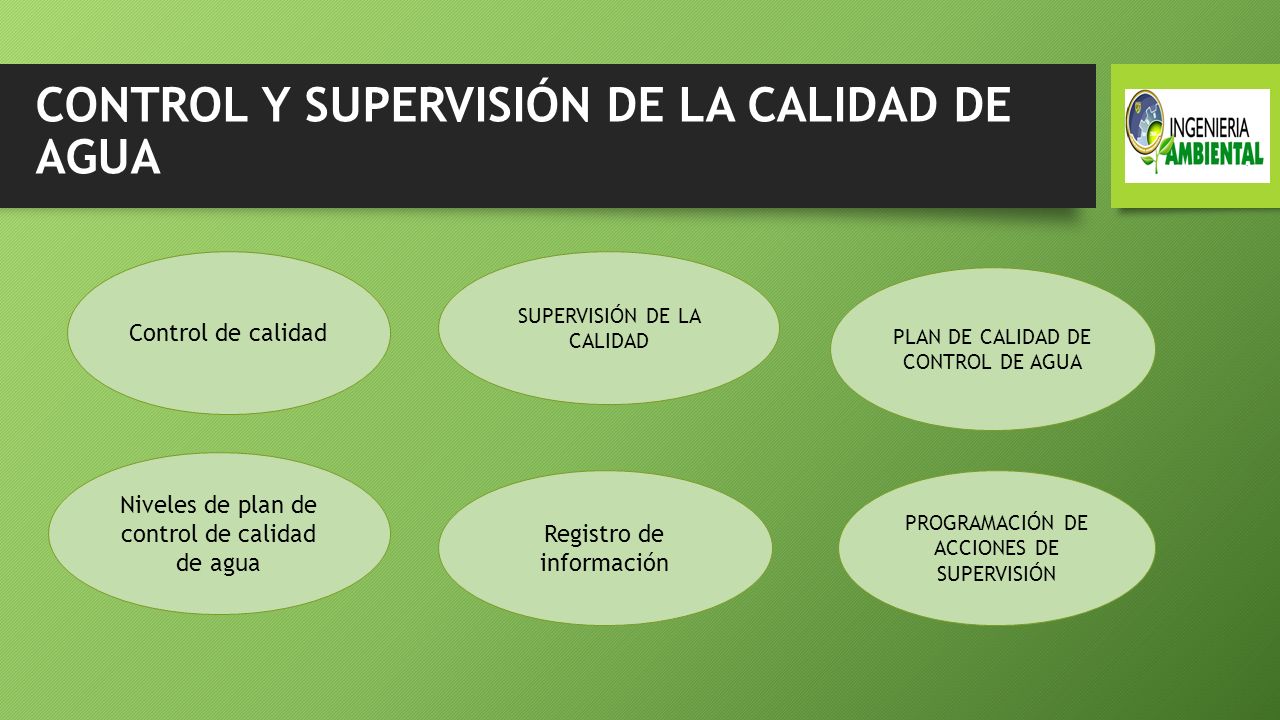 CONTROL Y SUPERVISIÓN DE LA CALIDAD DE AGUA

INGENIERIA AMBIENTAL

Control de calidad

SUPERVISIÓN DE LA CALIDAD

PLAN DE CALIDAD DE CONTROL DE AGUA

Niveles de plan de control de calidad de agua

Registro de información

PROGRAMACIÓN DE ACCIONES DE SUPERVISIÓN